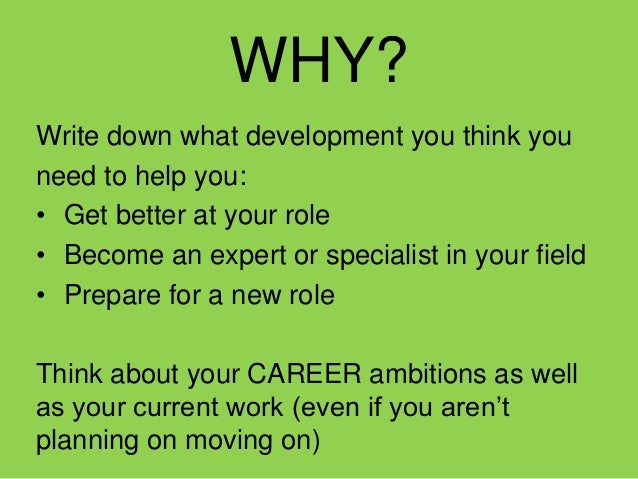 WHY?

Write down what development you think you need to help you:

• Get better at your role
• Become an expert or specialist in your field
• Prepare for a new role

Think about your CAREER ambitions as well as your current work (even if you aren’t planning on moving on)